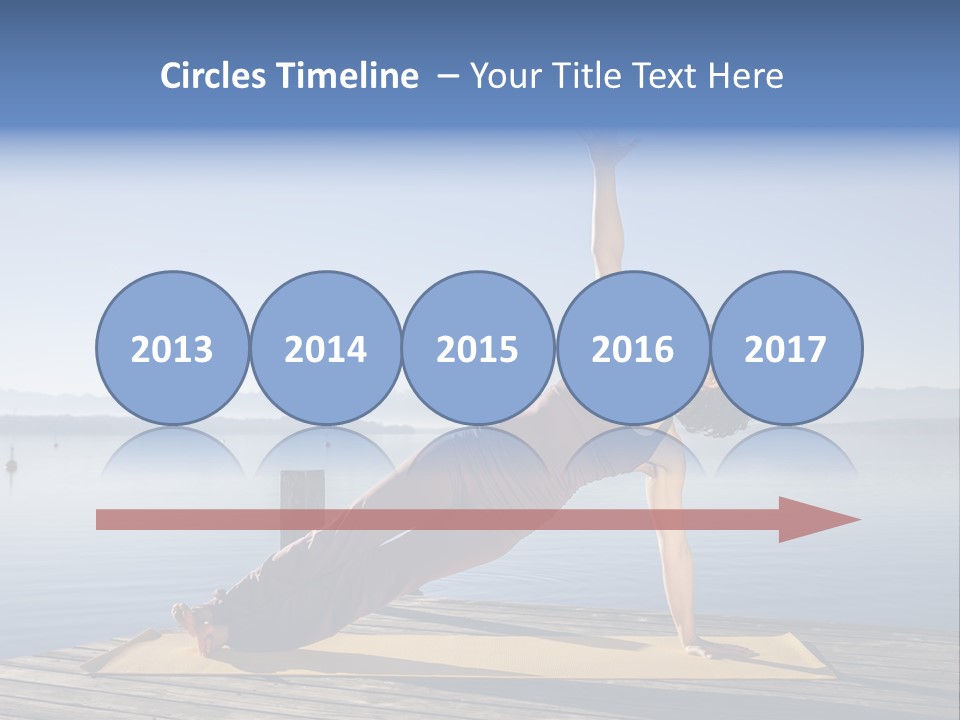 Circles Timeline – Your Title Text Here

2013

2014

2015

2016

2017